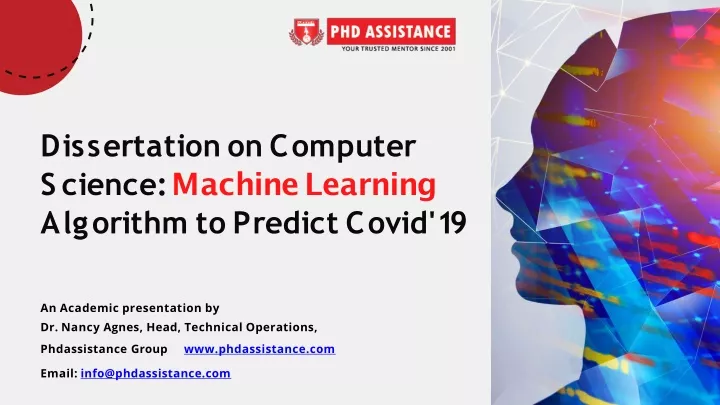 PHD ASSISTANCE
YOUR TRUSTED MENTOR SINCE 2001

Dissertation on Computer Science: Machine Learning Algorithm to Predict Covid'19

An Academic presentation by
Dr. Nancy Agnes, Head, Technical Operations,
Phdassistance Group www.phdassistance.com
Email: info@phdassistance.com